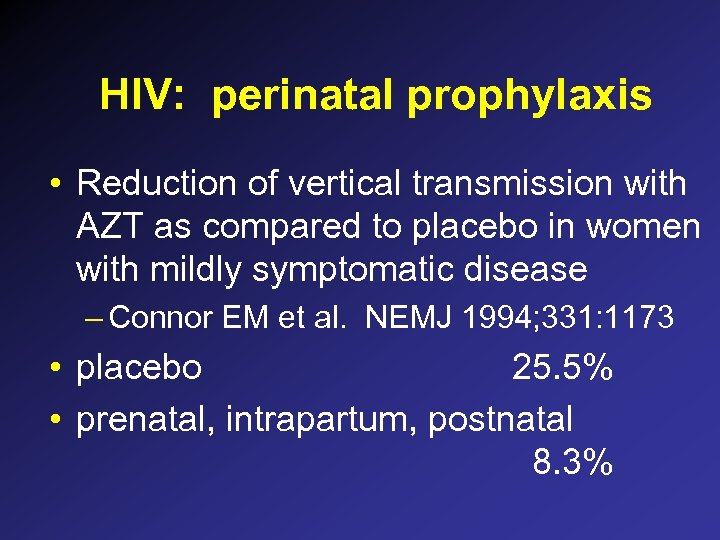 HIV: perinatal prophylaxis

• Reduction of vertical transmission with AZT as compared to placebo in women with mildly symptomatic disease

– Connor EM et al. NEMJ 1994;331:1173

• placebo 25.5%

• prenatal, intrapartum, postnatal 8.3%